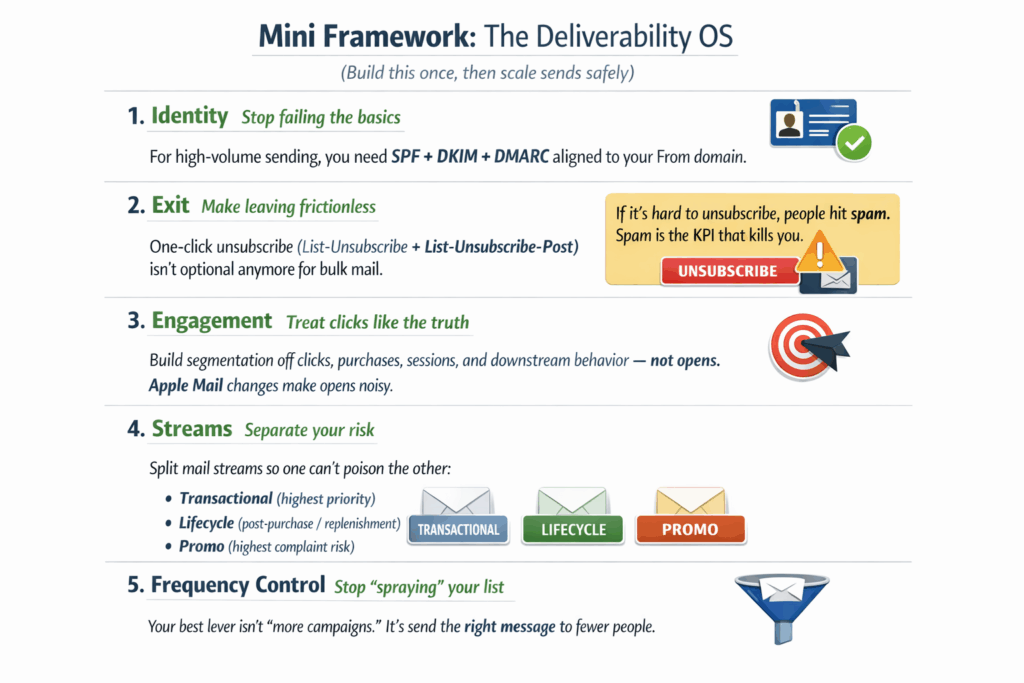 Mini Framework: The Deliverability OS

(Build this once, then scale sends safely)

1. Identity Stop failing the basics

For high-volume sending, you need SPF + DKIM + DMARC aligned to your From domain.

2. Exit Make leaving frictionless

One-click unsubscribe (List-Unsubscribe + List-Unsubscribe-Post) isn't optional anymore for bulk mail.

If it's hard to unsubscribe, people hit spam. Spam is the KPI that kills you.

UNSUBSCRIBE

3. Engagement Treat clicks like the truth

Build segmentation off clicks, purchases, sessions, and downstream behavior — not opens. Apple Mail changes make opens noisy.

4. Streams Separate your risk

Split mail streams so one can't poison the other:

• Transactional (highest priority)
• Lifecycle (post-purchase / replenishment)
• Promo (highest complaint risk)

TRANSACTIONAL
LIFECYCLE
PROMO

5. Frequency Control Stop "spraying" your list

Your best lever isn't "more campaigns." It's send the right message to fewer people.